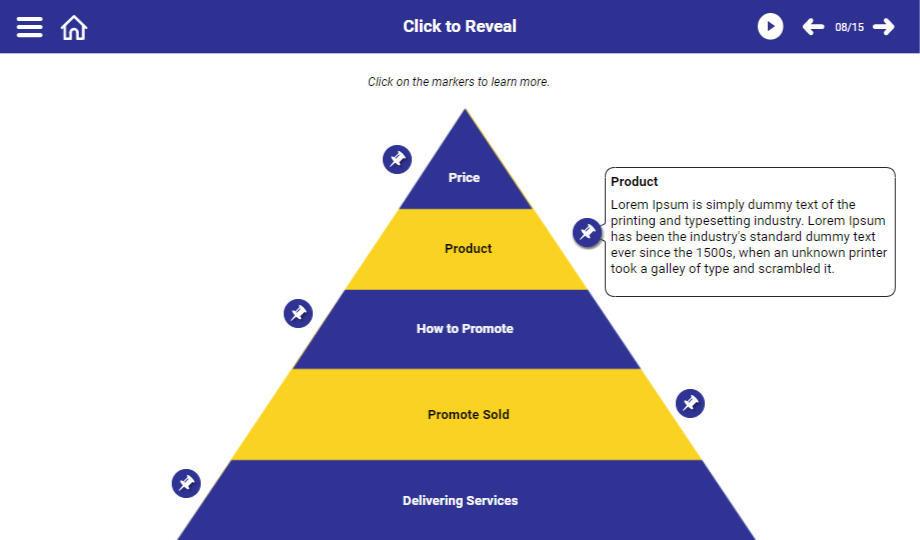 Click to Reveal

08/15

Click on the markers to learn more.

Price

Product

How to Promote

Promote Sold

Delivering Services

Product

Lorem Ipsum is simply dummy text of the printing and typesetting industry. Lorem Ipsum has been the industry's standard dummy text ever since the 1500s, when an unknown printer took a galley of type and scrambled it.